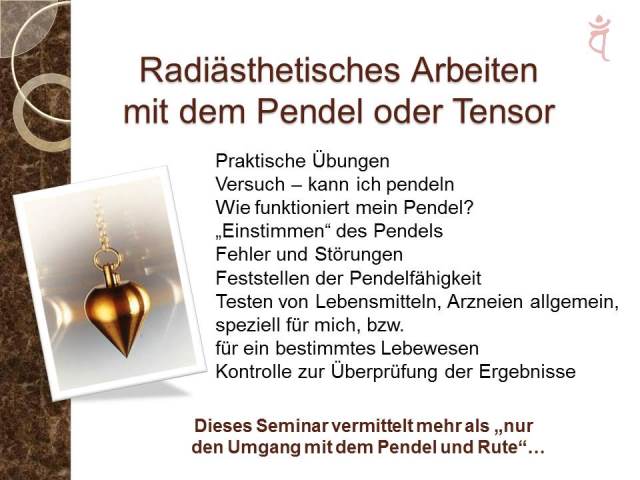 Radiästhetisches Arbeiten mit dem Pendel oder Tensor

Praktische Übungen
Versuch – kann ich pendeln
Wie funktioniert mein Pendel?
„Einstimmen“ des Pendels
Fehler und Störungen
Feststellen der Pendelfähigkeit
Testen von Lebensmitteln, Arzneien allgemein, speziell für mich, bzw. für ein bestimmtes Lebewesen
Kontrolle zur Überprüfung der Ergebnisse

Dieses Seminar vermittelt mehr als „nur den Umgang mit dem Pendel und Rute“…